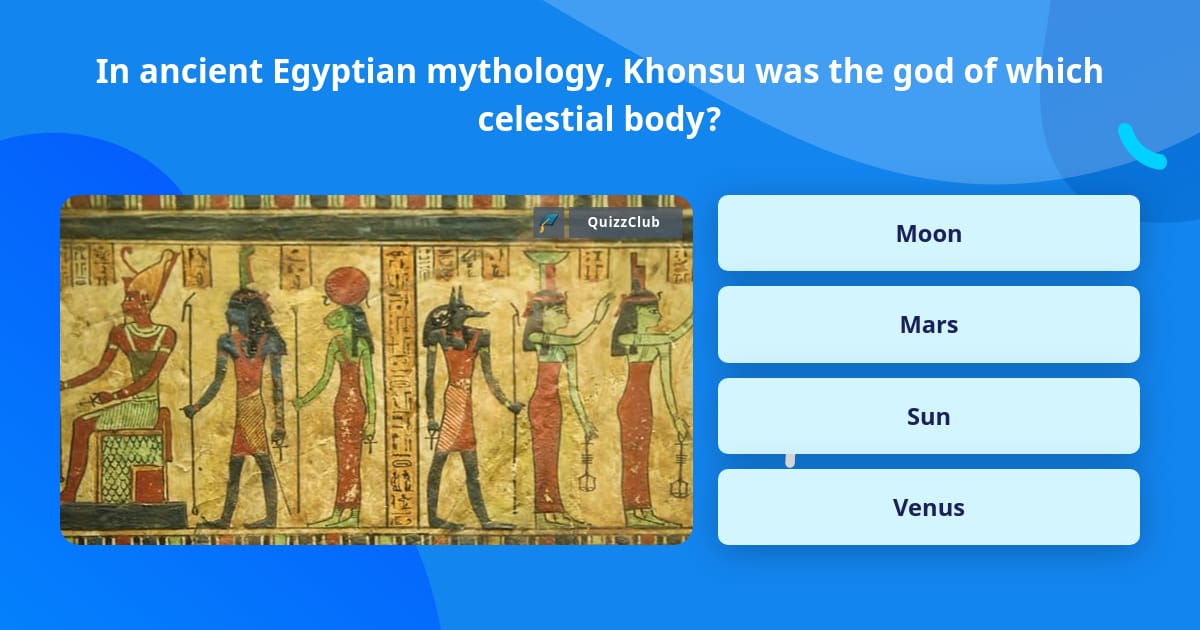 In ancient Egyptian mythology, Khonsu was the god of which celestial body?

QuizzClub

Moon

Mars

Sun

Venus